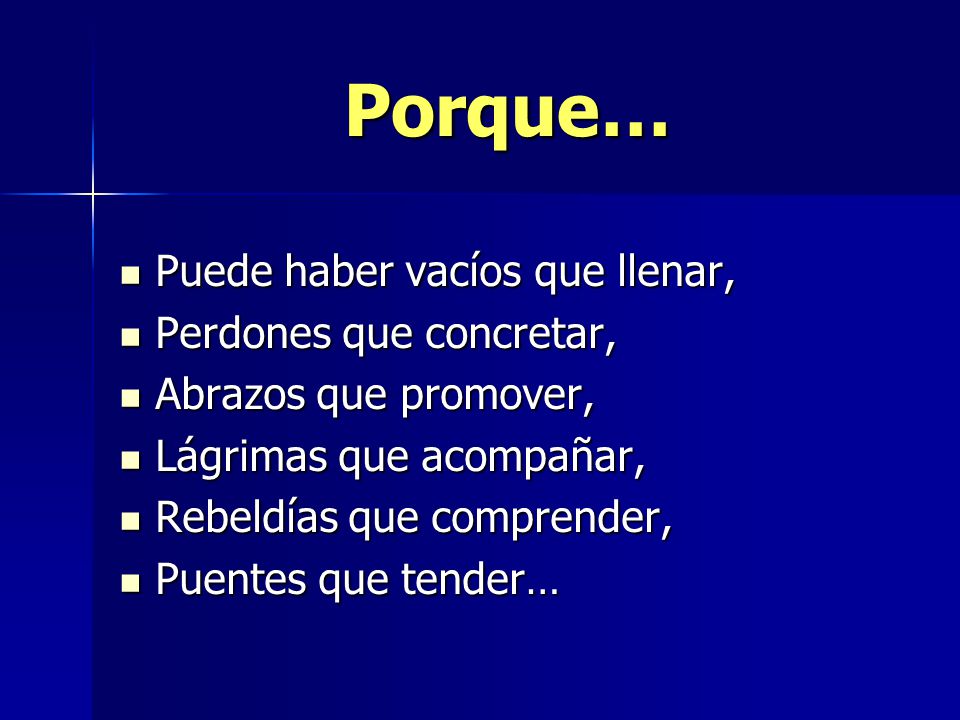 Porque…

- Puede haber vacíos que llenar,
- Perdones que concretar,
- Abrazos que promover,
- Lágrimas que acompañar,
- Rebeldías que comprender,
- Puentes que tender…